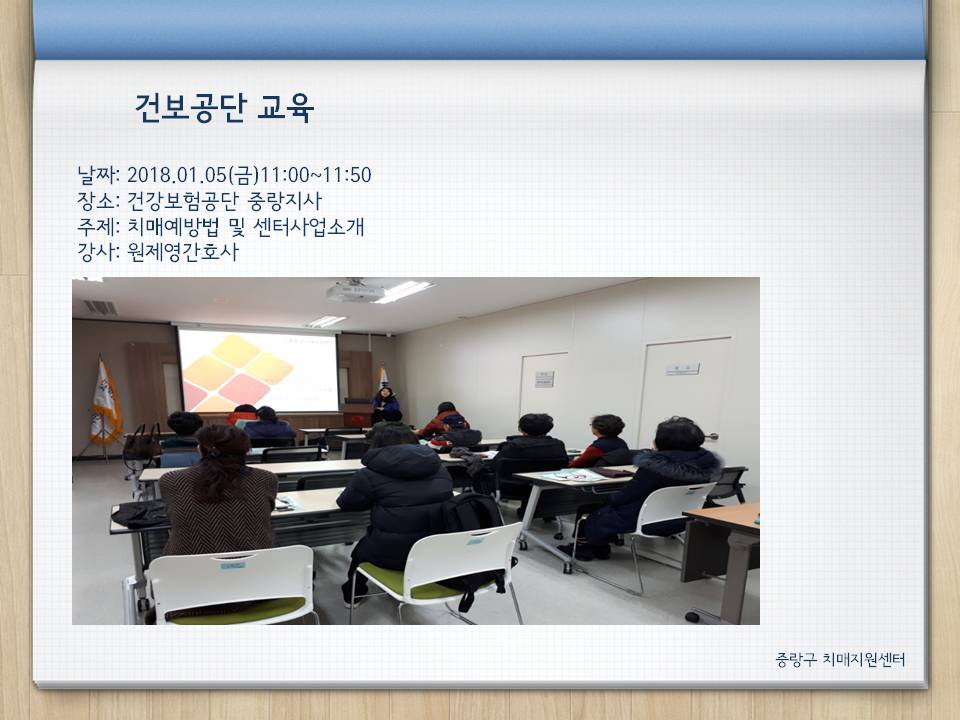 건보공단 교육

날짜: 2018.01.05(금)11:00~11:50
장소: 건강보험공단 중랑지사
주제: 치매예방법 및 센터사업소개
강사: 원제영간호사

중랑구 치매지원센터